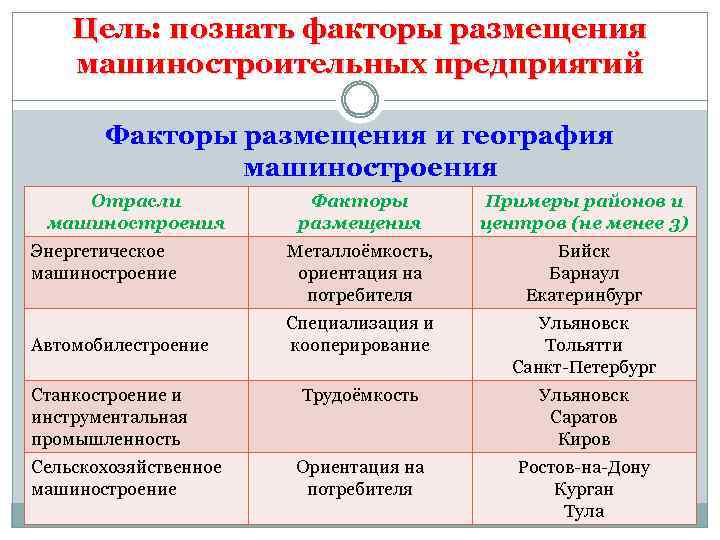 Цель: познать факторы размещения машиностроительных предприятий

Факторы размещения и география машиностроения

| Отрасли машиностроения | Факторы размещения | Примеры районов и центров (не менее 3) |
|---|---|---|
| Энергетическое машиностроение | Металлоёмкость, ориентация на потребителя | Бийск Барнаул Екатеринбург |
| Автомобилестроение | Специализация и кооперирование | Ульяновск Тольятти Санкт-Петербург |
| Станкостроение и инструментальная промышленность | Трудоёмкость | Ульяновск Саратов Киров |
| Сельскохозяйственное машиностроение | Ориентация на потребителя | Ростов-на-Дону Курган Тула |